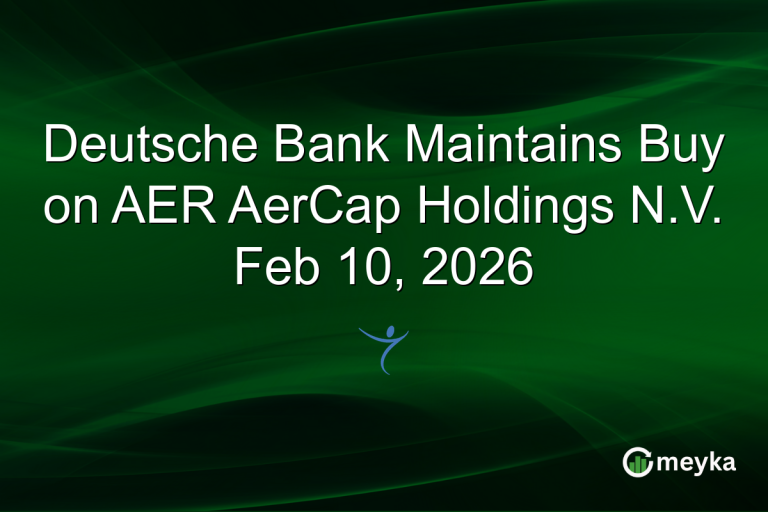 Deutsche Bank Maintains Buy on AER AerCap Holdings N.V. Feb 10, 2026

meyka